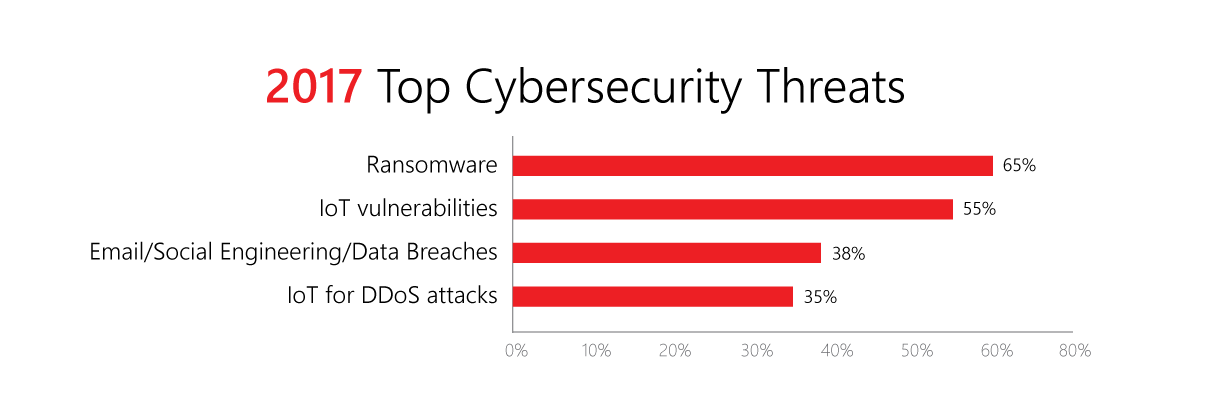 2017 Top Cybersecurity Threats

Ransomware 65%
IoT vulnerabilities 55%
Email/Social Engineering/Data Breaches 38%
IoT for DDoS attacks 35%

0% 10% 20% 30% 40% 50% 60% 80%